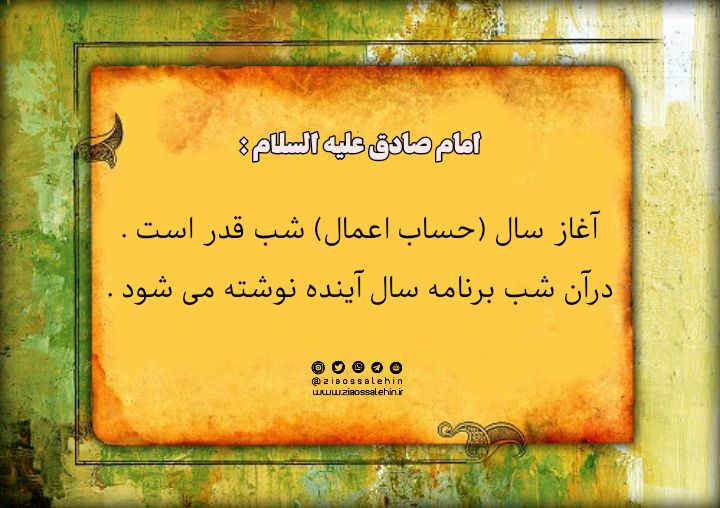 امام صادق علیه السلام :

آغاز سال (حساب اعمال) شب قدر است .
درآن شب برنامه سال آینده نوشته می شود .

@ziaossalehin
www.ziaossalehin.ir